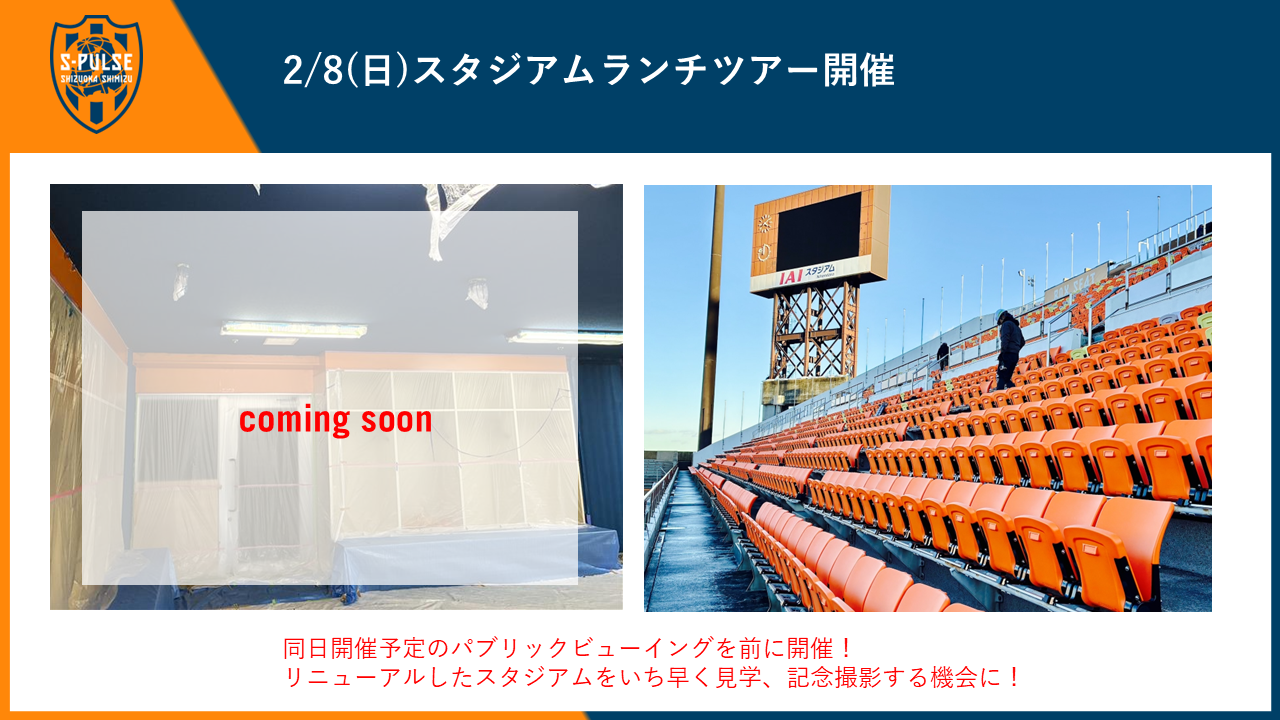 S-PULSE
SHIZUOKA SHIMIZU

2/8(日)スタジアムランチツアー開催

coming soon

IAI スタジアム

同日開催予定のパブリックビューイングを前に開催！
リニューアルしたスタジアムをいち早く見学、記念撮影する機会に！